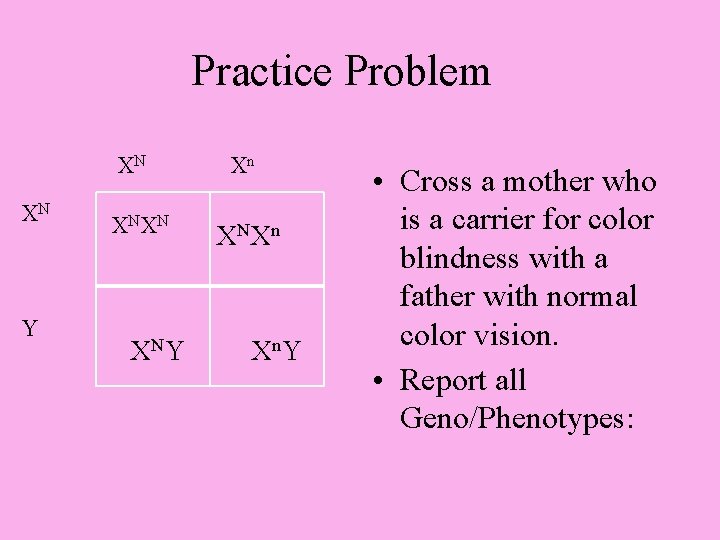 Practice Problem

|  | $X^N$ | $X^n$ |
|---|---|---|
| $X^N$ | $X^NX^N$ | $X^NX^n$ |
| Y | $X^NY$ | $X^nY$ |

• Cross a mother who is a carrier for color blindness with a father with normal color vision.

• Report all Geno/Phenotypes: